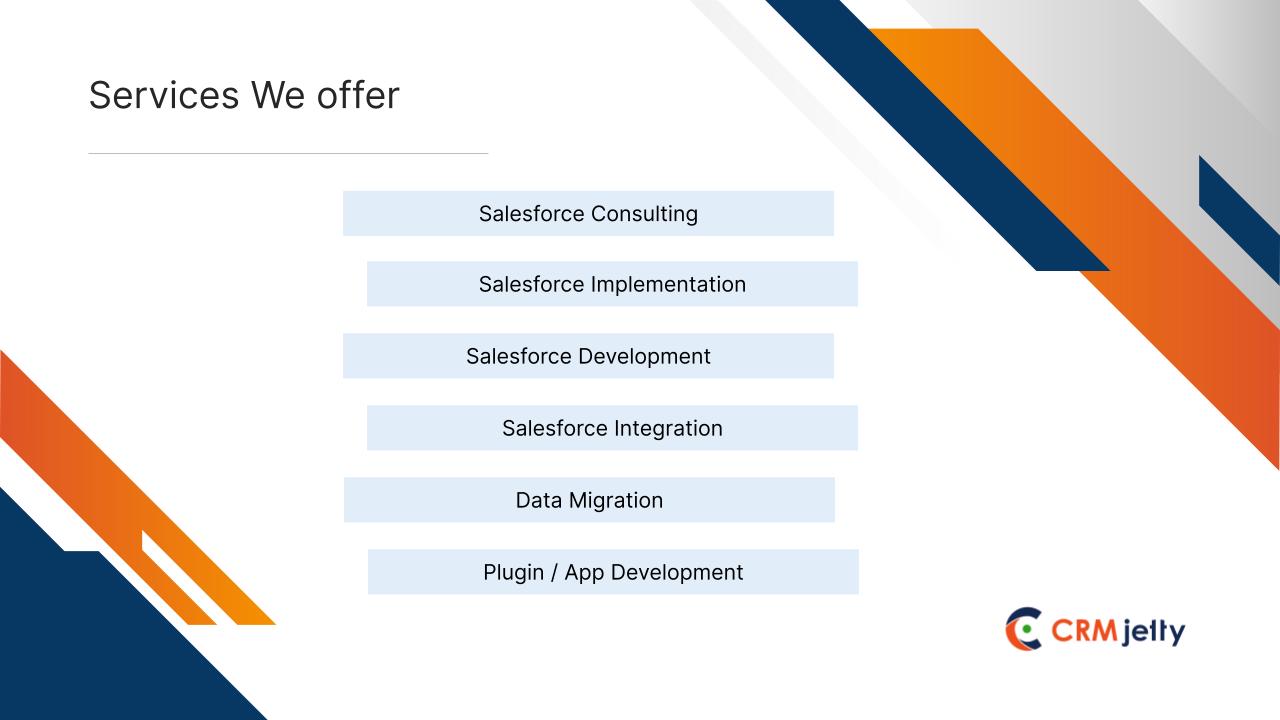 Services We offer

Salesforce Consulting

Salesforce Implementation

Salesforce Development

Salesforce Integration

Data Migration

Plugin / App Development

CRMjetty